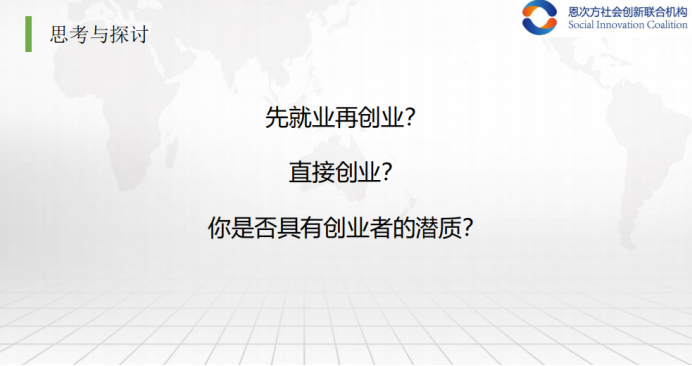 思考与探讨

恩次方社会创新联合机构
Social Innovation Coalition

先就业再创业？

直接创业？

你是否具有创业者的潜质？